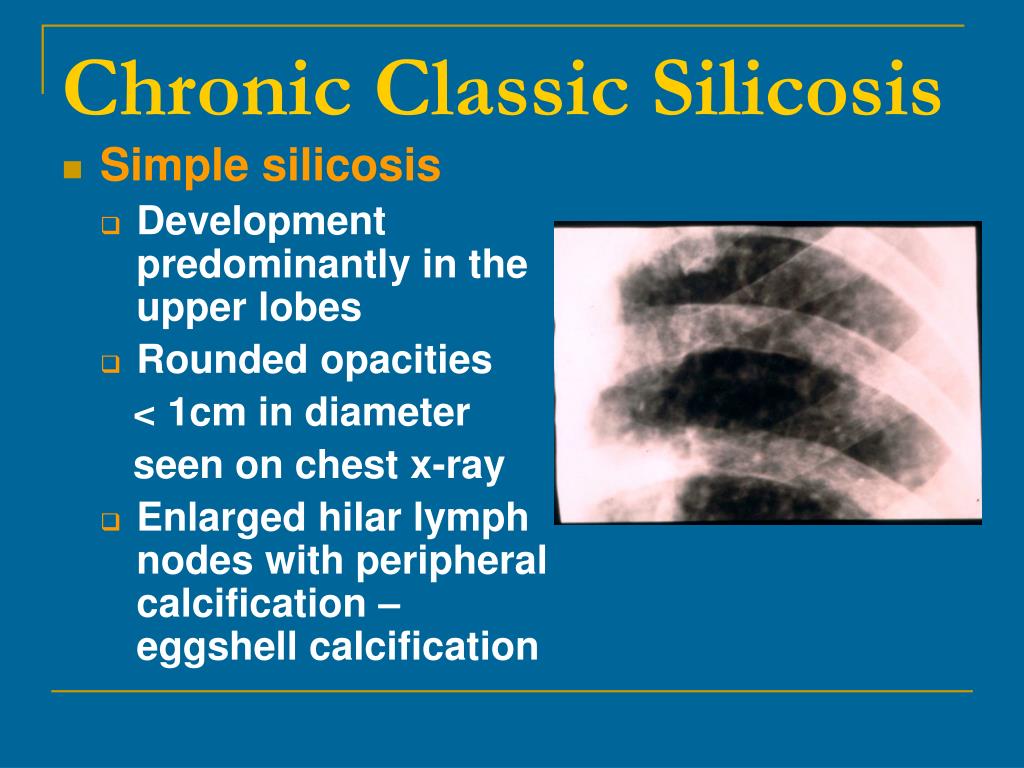 Chronic Classic Silicosis

Simple silicosis

Development predominantly in the upper lobes

Rounded opacities
< 1cm in diameter
seen on chest x-ray

Enlarged hilar lymph nodes with peripheral calcification – eggshell calcification